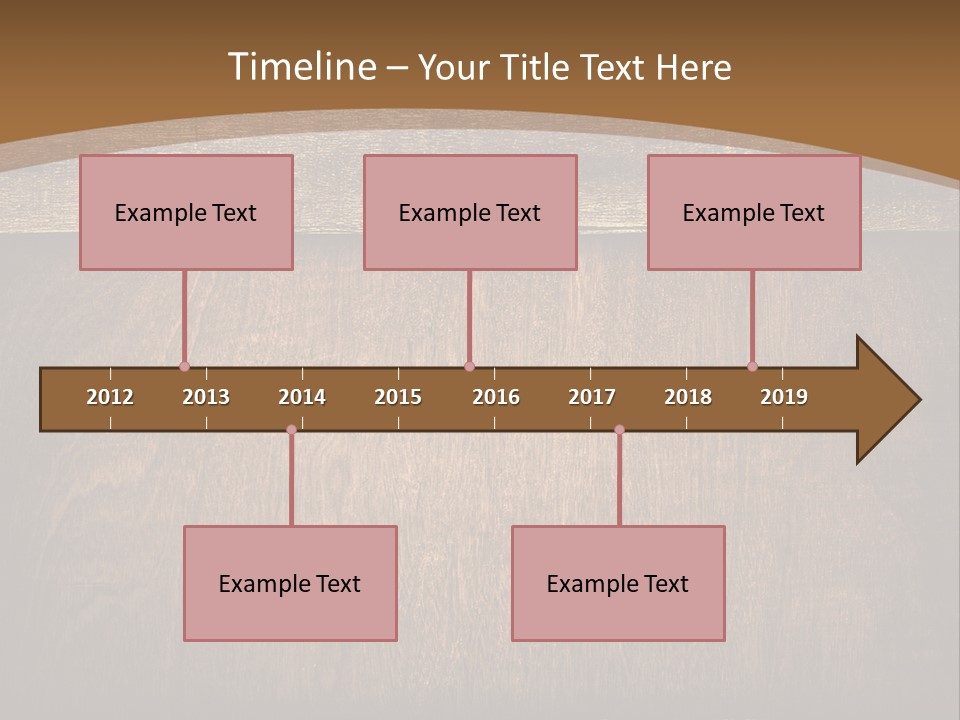 Timeline – Your Title Text Here

Example Text

Example Text

Example Text

2012
2013
2014
2015
2016
2017
2018
2019

Example Text

Example Text